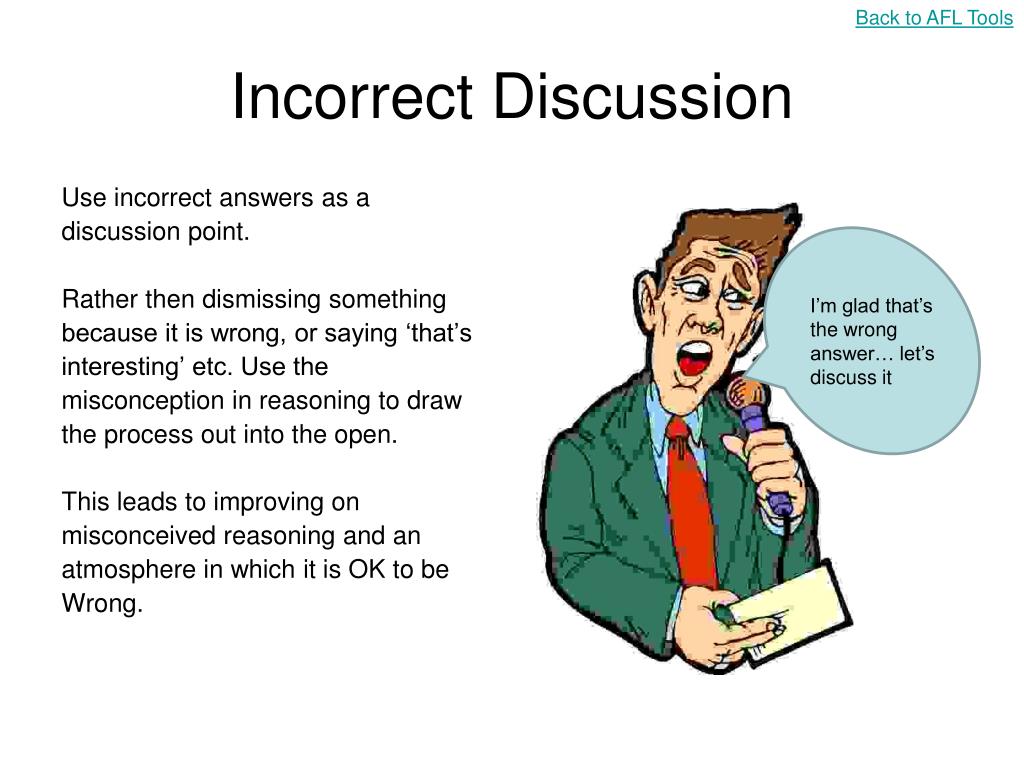 Back to AFL Tools

Incorrect Discussion

Use incorrect answers as a discussion point.

Rather then dismissing something because it is wrong, or saying ‘that’s interesting’ etc. Use the misconception in reasoning to draw the process out into the open.

This leads to improving on misconceived reasoning and an atmosphere in which it is OK to be Wrong.

I’m glad that’s the wrong answer… let’s discuss it